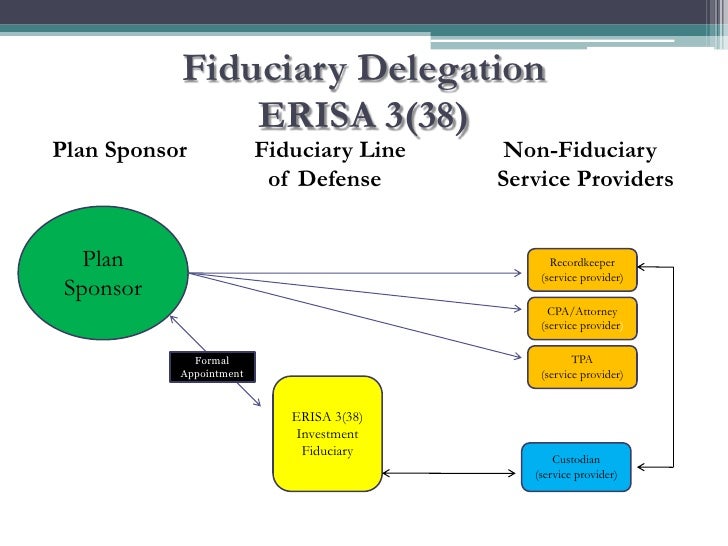 Fiduciary Delegation
ERISA 3(38)

Plan Sponsor

Fiduciary Line of Defense

Non-Fiduciary Service Providers

Plan Sponsor

Formal Appointment

ERISA 3(38) Investment Fiduciary

Recordkeeper (service provider)

CPA/Attorney (service provider)

TPA (service provider)

Custodian (service provider)